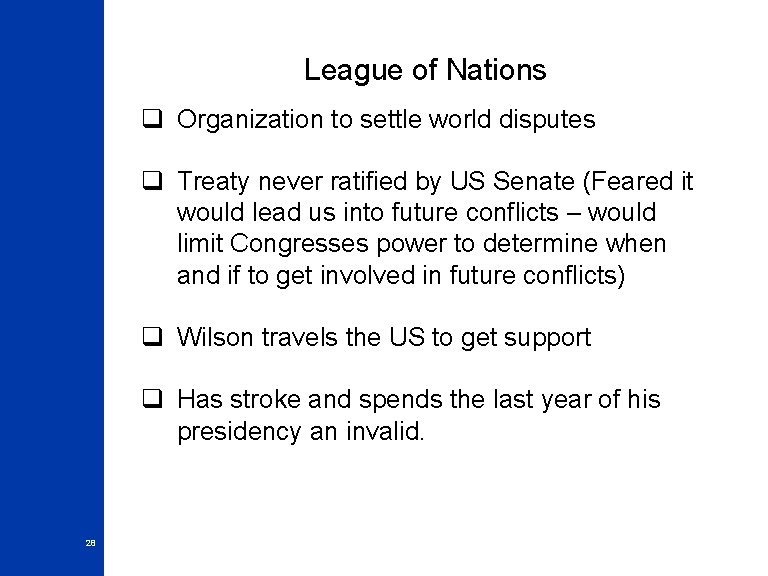 League of Nations

❑ Organization to settle world disputes

❑ Treaty never ratified by US Senate (Feared it would lead us into future conflicts – would limit Congresses power to determine when and if to get involved in future conflicts)

❑ Wilson travels the US to get support

❑ Has stroke and spends the last year of his presidency an invalid.

28